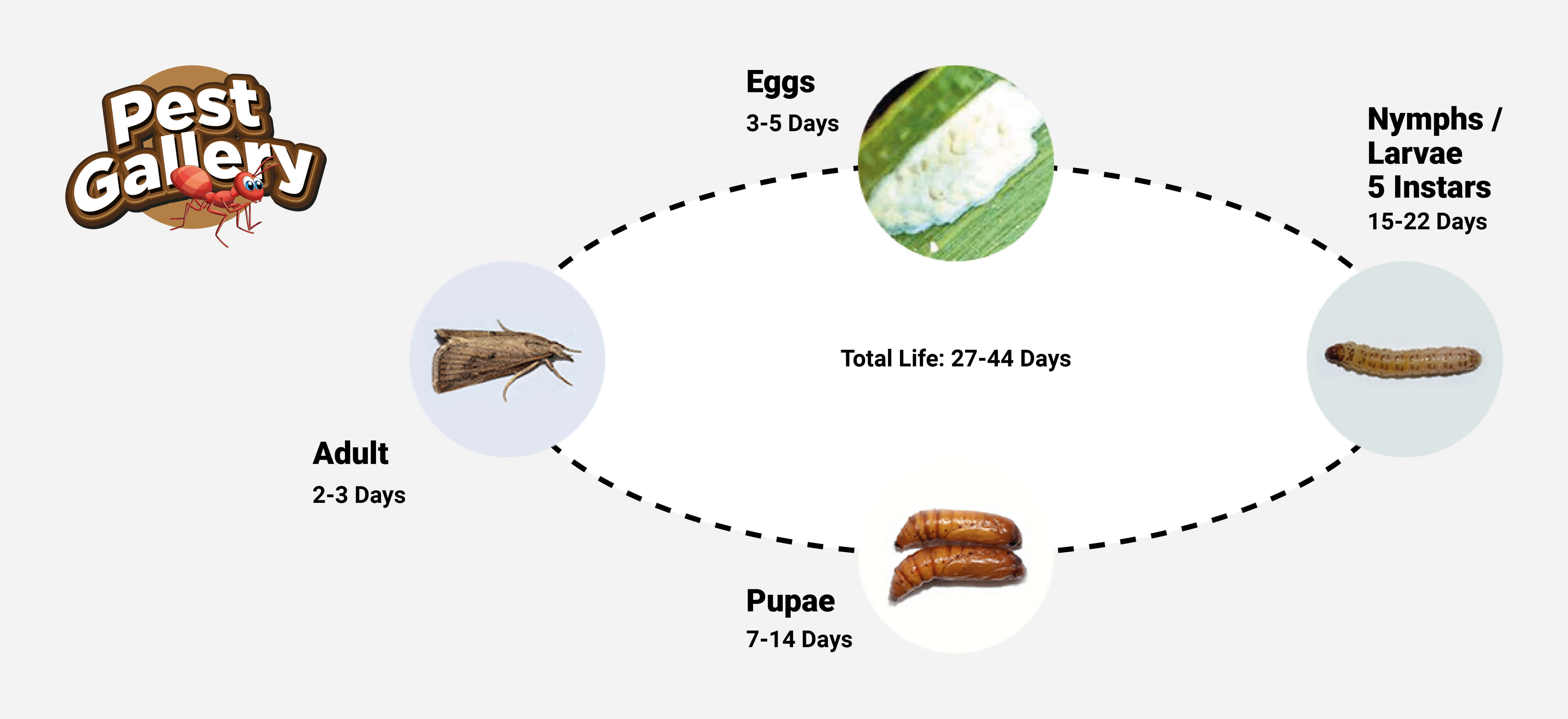 Pest Gallery

Eggs
3-5 Days

Nymphs / Larvae
5 Instars
15-22 Days

Total Life: 27-44 Days

Adult
2-3 Days

Pupae
7-14 Days